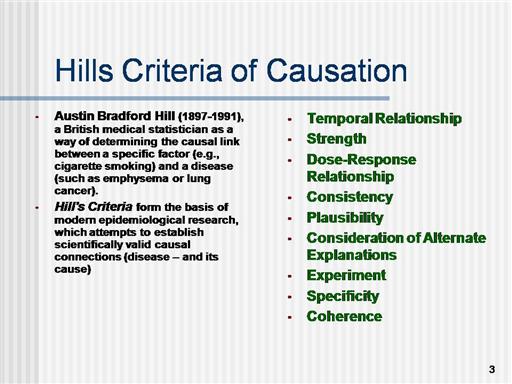 Hills Criteria of Causation

- Austin Bradford Hill (1897-1991), a British medical statistician as a way of determining the causal link between a specific factor (e.g., cigarette smoking) and a disease (such as emphysema or lung cancer).
- Hill's Criteria form the basis of modern epidemiological research, which attempts to establish scientifically valid causal connections (disease – and its cause)

- Temporal Relationship
- Strength
- Dose-Response Relationship
- Consistency
- Plausibility
- Consideration of Alternate Explanations
- Experiment
- Specificity
- Coherence

3